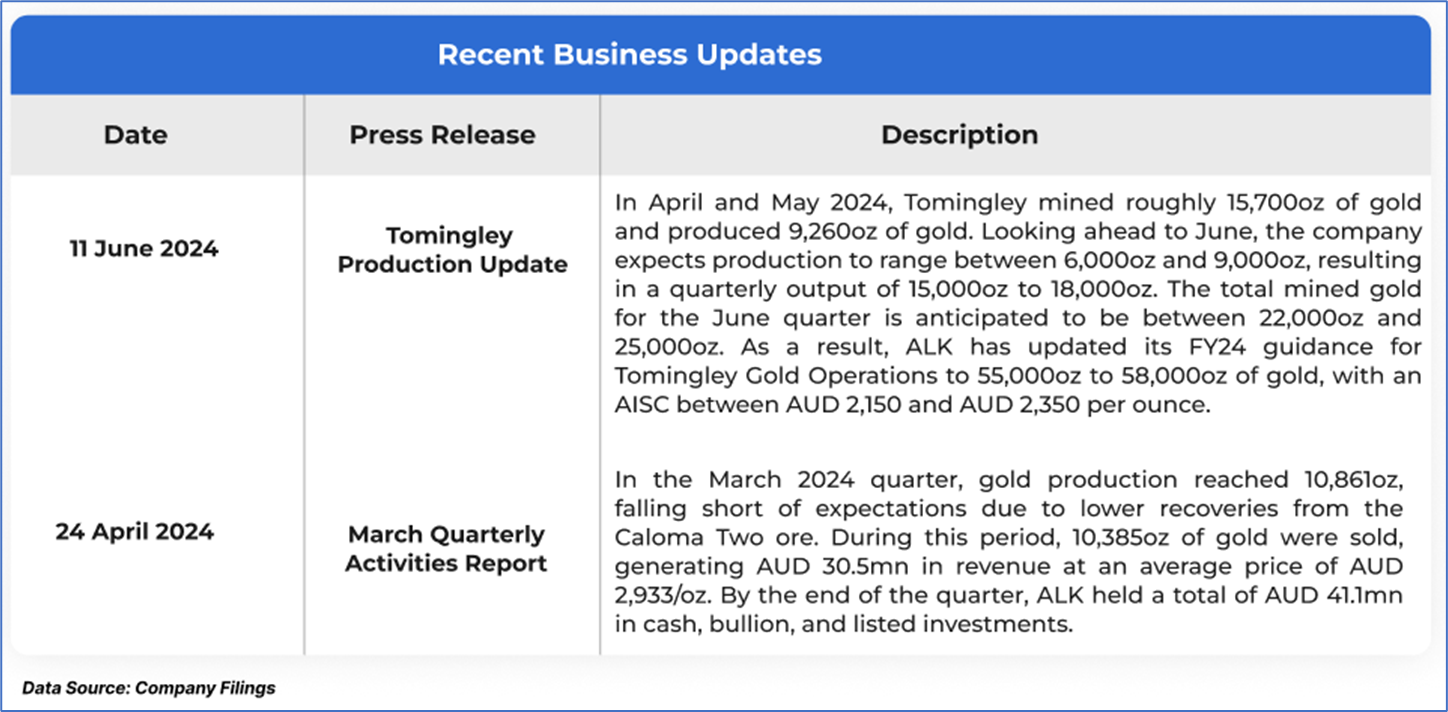 Recent Business Updates

| Date | Press Release | Description |
|---|---|---|
| 11 June 2024 | Tomingley Production Update | In April and May 2024, Tomingley mined roughly 15,700oz of gold and produced 9,260oz of gold. Looking ahead to June, the company expects production to range between 6,000oz and 9,000oz, resulting in a quarterly output of 15,000oz to 18,000oz. The total mined gold for the June quarter is anticipated to be between 22,000oz and 25,000oz. As a result, ALK has updated its FY24 guidance for Tomingley Gold Operations to 55,000oz to 58,000oz of gold, with an AISC between AUD 2,150 and AUD 2,350 per ounce. |
| 24 April 2024 | March Quarterly Activities Report | In the March 2024 quarter, gold production reached 10,861oz, falling short of expectations due to lower recoveries from the Caloma Two ore. During this period, 10,385oz of gold were sold, generating AUD 30.5mn in revenue at an average price of AUD 2,933/oz. By the end of the quarter, ALK held a total of AUD 41.1mn in cash, bullion, and listed investments. |

Data Source: Company Filings